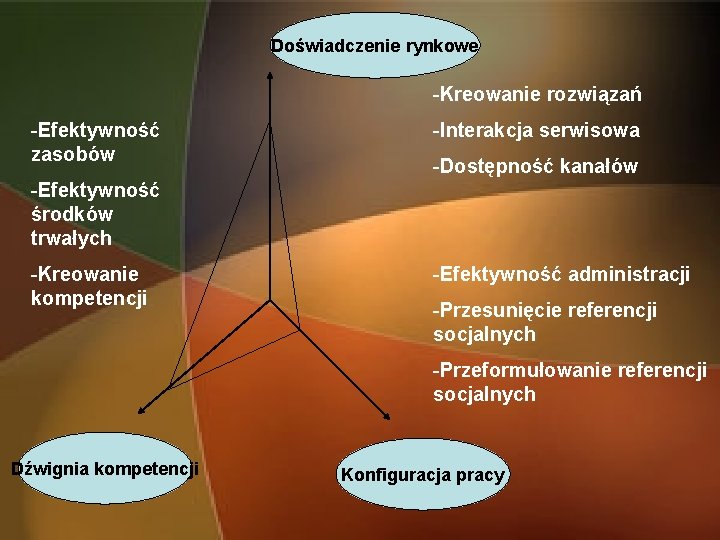 Doświadczenie rynkowe

-Efektywność zasobów

-Efektywność środków trwałych

-Kreowanie kompetencji

-Kreowanie rozwiązań

-Interakcja serwisowa

-Dostępność kanałów

-Efektywność administracji

-Przesunięcie referencji socjalnych

-Przeformułowanie referencji socjalnych

Dźwignia kompetencji

Konfiguracja pracy